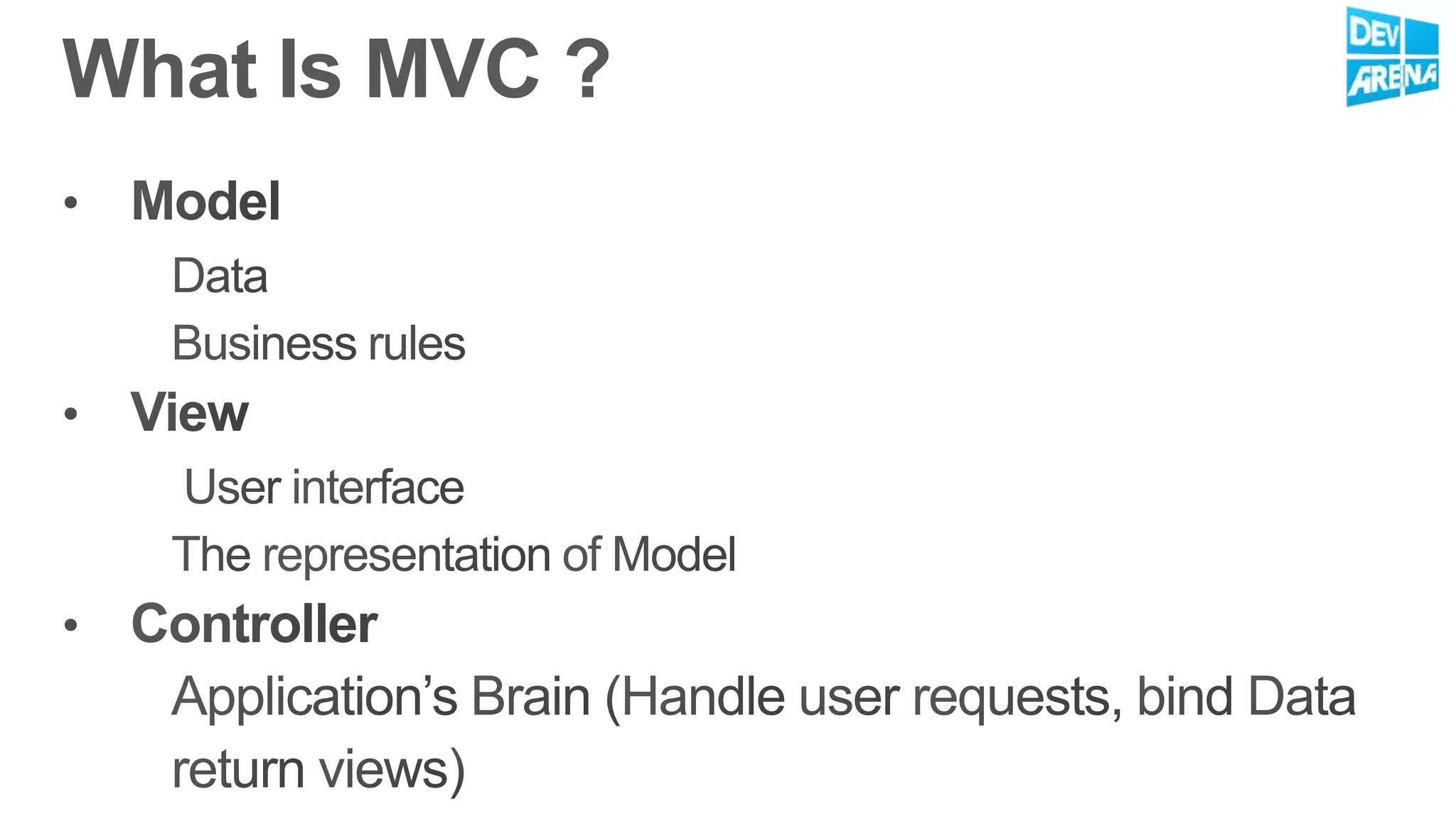 What Is MVC ?

DEV ARENA

• Model

Data

Business rules

• View

User interface

The representation of Model

• Controller

Application's Brain (Handle user requests, bind Data return views)